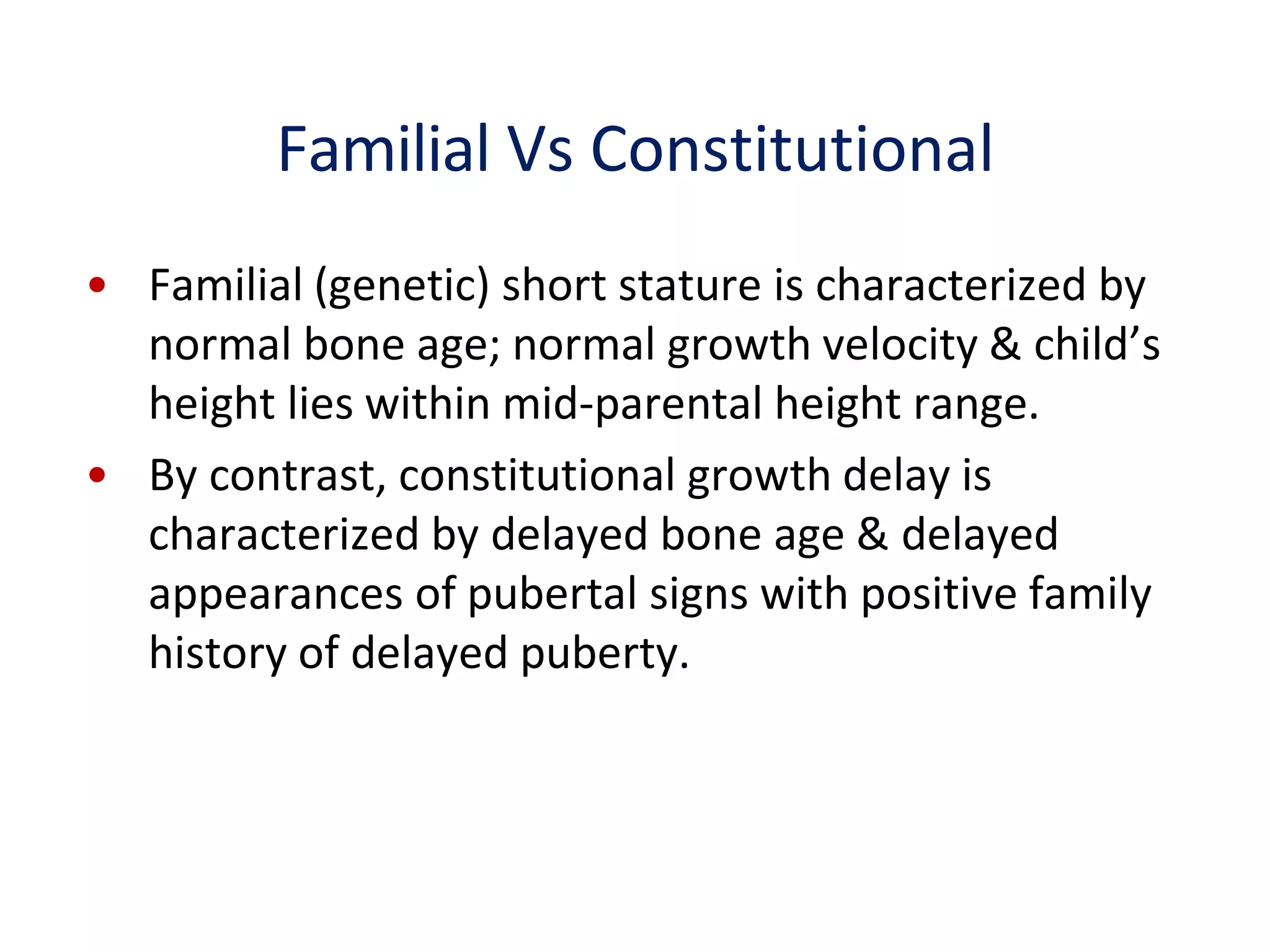 Familial Vs Constitutional

• Familial (genetic) short stature is characterized by normal bone age; normal growth velocity & child’s height lies within mid-parental height range.

• By contrast, constitutional growth delay is characterized by delayed bone age & delayed appearances of pubertal signs with positive family history of delayed puberty.